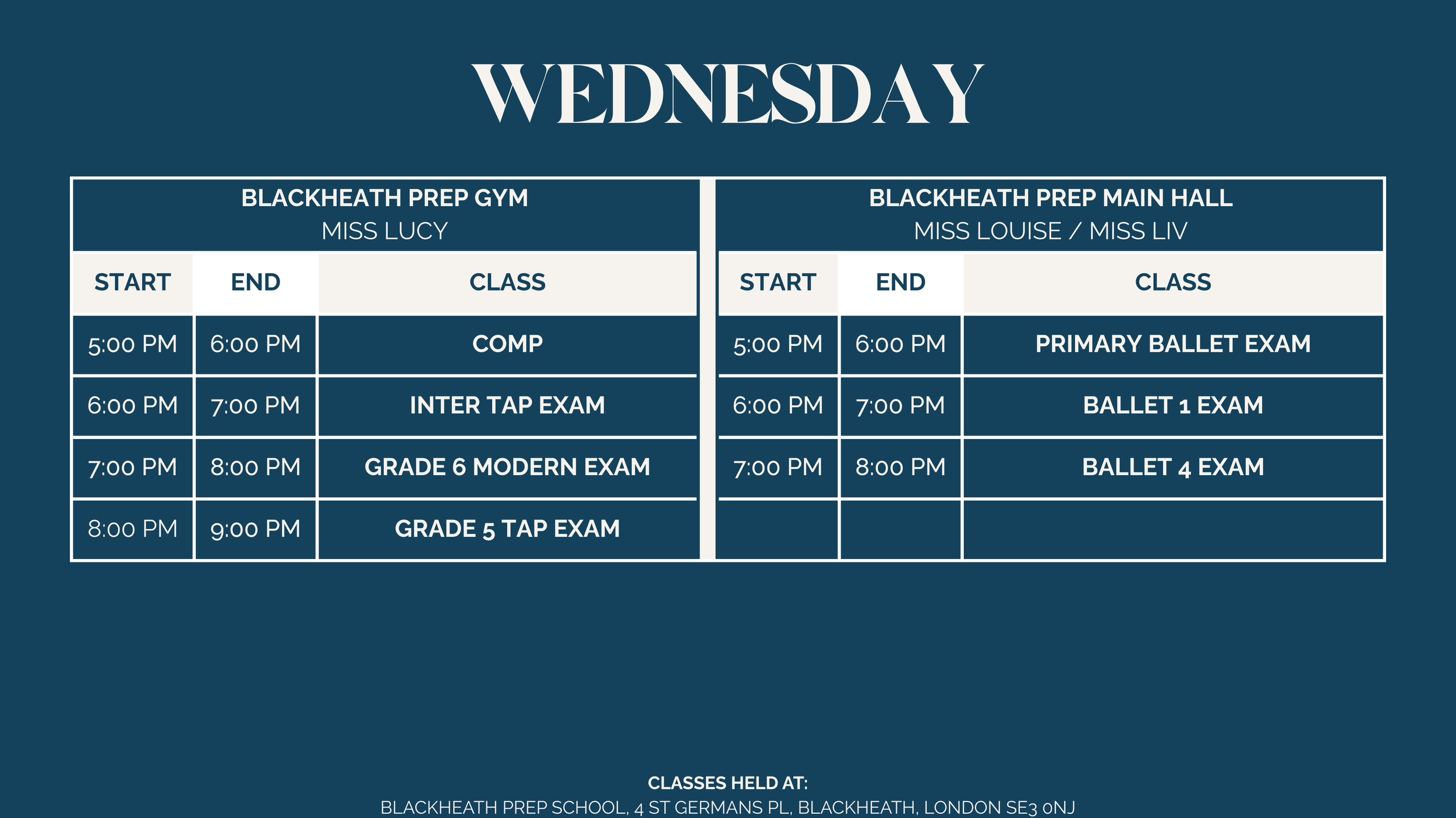 WEDNESDAY

BLACKHEATH PREP GYM
MISS LUCY

| START | END | CLASS |
|---|---|---|
| 5:00 PM | 6:00 PM | COMP |
| 6:00 PM | 7:00 PM | INTER TAP EXAM |
| 7:00 PM | 8:00 PM | GRADE 6 MODERN EXAM |
| 8:00 PM | 9:00 PM | GRADE 5 TAP EXAM |

BLACKHEATH PREP MAIN HALL
MISS LOUISE / MISS LIV

| START | END | CLASS |
|---|---|---|
| 5:00 PM | 6:00 PM | PRIMARY BALLET EXAM |
| 6:00 PM | 7:00 PM | BALLET 1 EXAM |
| 7:00 PM | 8:00 PM | BALLET 4 EXAM |
| | | |

CLASSES HELD AT:
BLACKHEATH PREP SCHOOL, 4 ST GERMANS PL, BLACKHEATH, LONDON SE3 0NJ